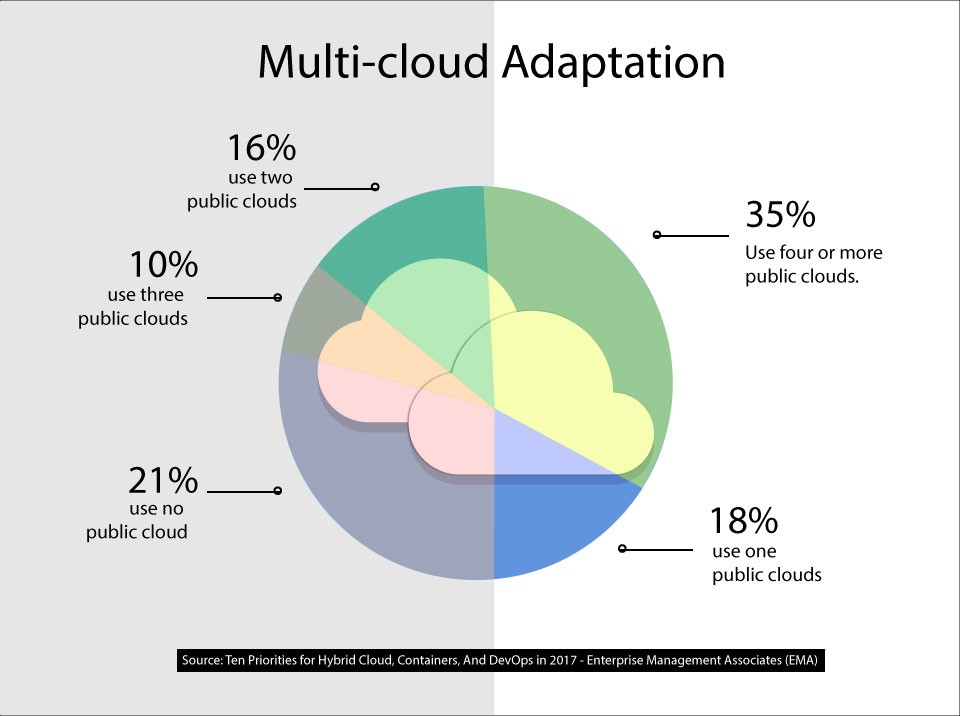 Multi-cloud Adaptation

16%
use two
public clouds

10%
use three
public clouds

21%
use no
public cloud

35%
Use four or more
public clouds.

18%
use one
public clouds

Source: Ten Priorities for Hybrid Cloud, Containers, And DevOps in 2017 - Enterprise Management Associates (EMA)